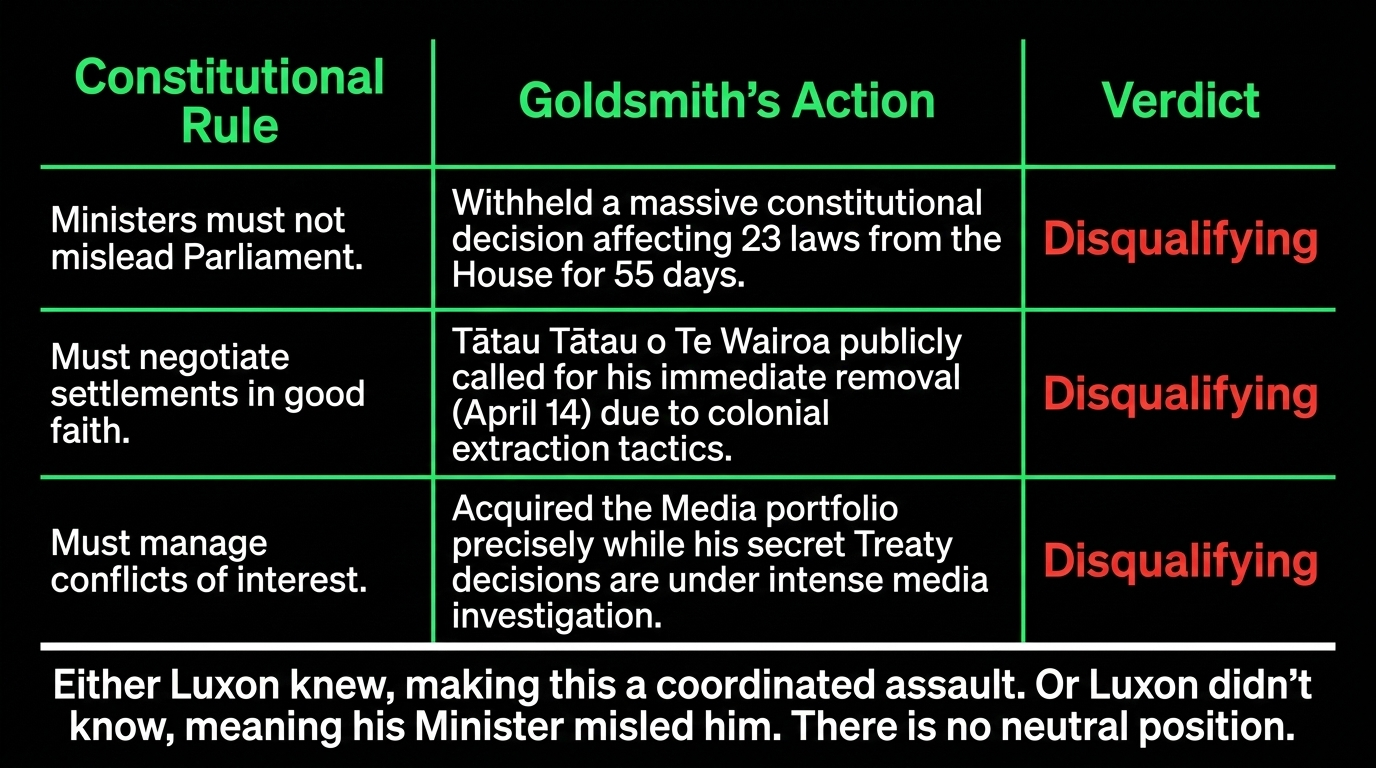 | Constitutional Rule | Goldsmith's Action | Verdict |
|---|---|---|
| Ministers must not mislead Parliament. | Withheld a massive constitutional decision affecting 23 laws from the House for 55 days. | Disqualifying |
| Must negotiate settlements in good faith. | Tātau Tātau o Te Wairoa publicly called for his immediate removal (April 14) due to colonial extraction tactics. | Disqualifying |
| Must manage conflicts of interest. | Acquired the Media portfolio precisely while his secret Treaty decisions are under intense media investigation. | Disqualifying |

Either Luxon knew, making this a coordinated assault. Or Luxon didn't know, meaning his Minister misled him. There is no neutral position.